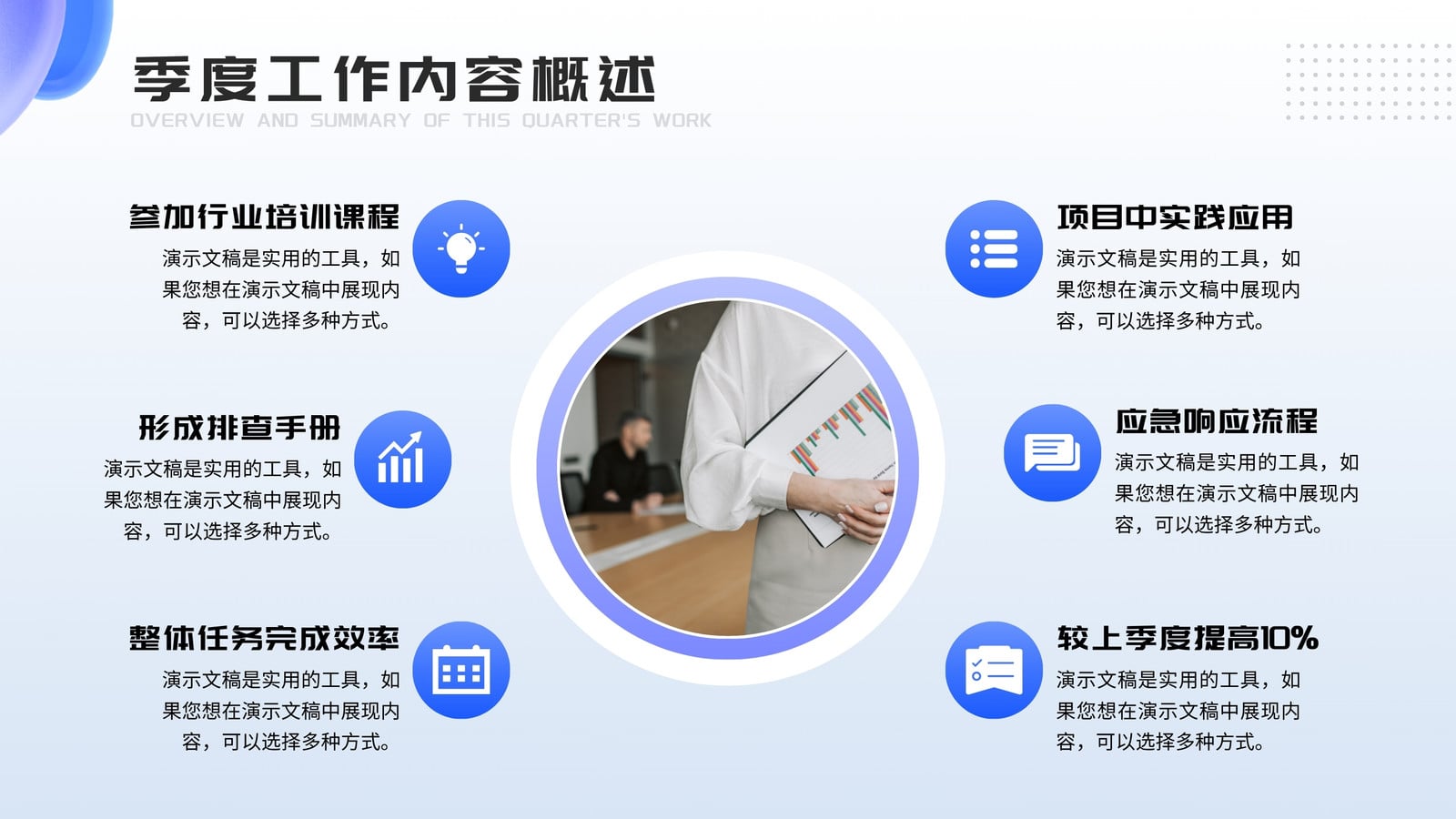 季度工作内容概述
OVERVIEW AND SUMMARY OF THIS QUARTER'S WORK

参加行业培训课程
演示文稿是实用的工具，如果您想在演示文稿中展现内容，可以选择多种方式。

形成排查手册
演示文稿是实用的工具，如果您想在演示文稿中展现内容，可以选择多种方式。

整体任务完成效率
演示文稿是实用的工具，如果您想在演示文稿中展现内容，可以选择多种方式。

项目中实践应用
演示文稿是实用的工具，如果您想在演示文稿中展现内容，可以选择多种方式。

应急响应流程
演示文稿是实用的工具，如果您想在演示文稿中展现内容，可以选择多种方式。

较上季度提高10%
演示文稿是实用的工具，如果您想在演示文稿中展现内容，可以选择多种方式。